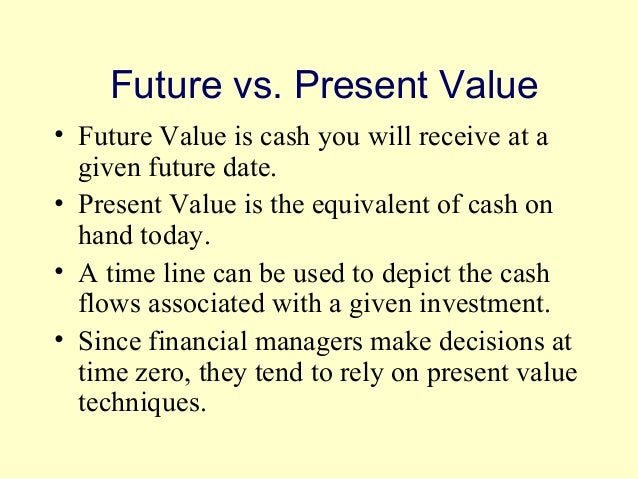 Future vs. Present Value

• Future Value is cash you will receive at a given future date.

• Present Value is the equivalent of cash on hand today.

• A time line can be used to depict the cash flows associated with a given investment.

• Since financial managers make decisions at time zero, they tend to rely on present value techniques.